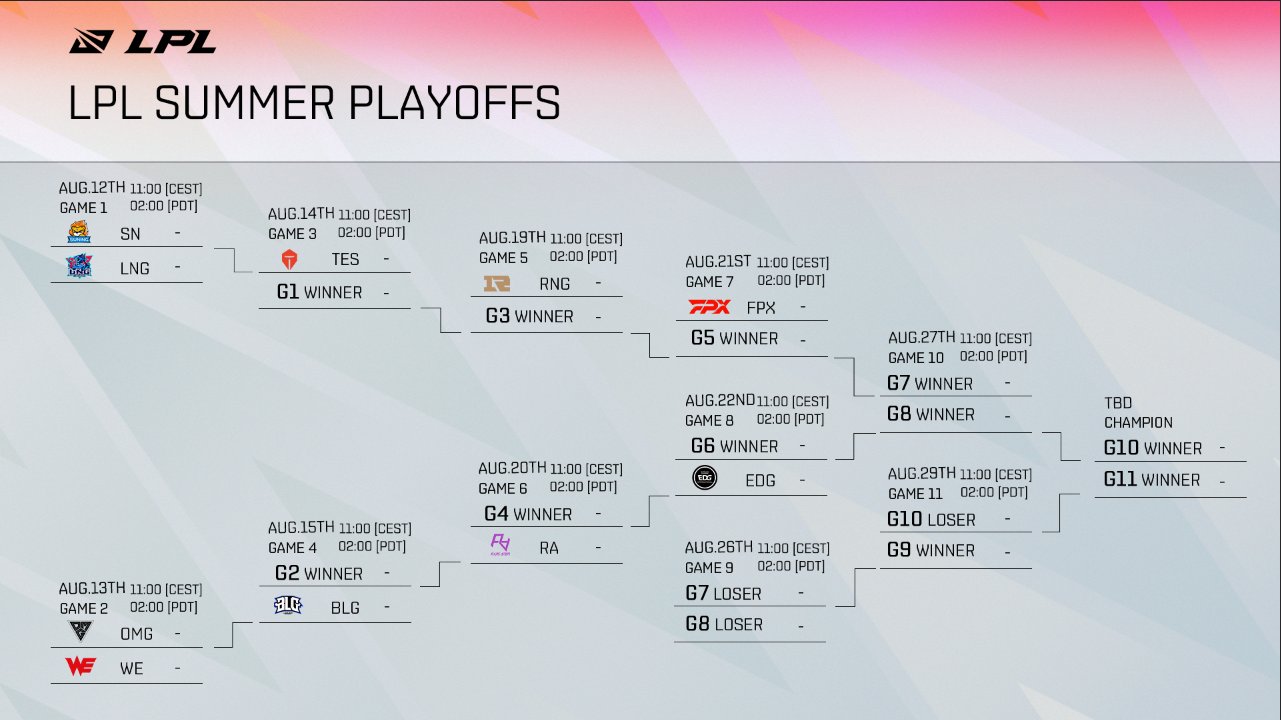 LPL

LPL SUMMER PLAYOFFS

AUG.12TH 11:00 [CEST]
GAME 1 02:00 [PDT]
SN -
LNG -

AUG.13TH 11:00 [CEST]
GAME 2 02:00 [PDT]
OMG -
WE -

AUG.14TH 11:00 [CEST]
GAME 3 02:00 [PDT]
TES -
G1 WINNER -

AUG.15TH 11:00 [CEST]
GAME 4 02:00 [PDT]
G2 WINNER -
BLG -

AUG.19TH 11:00 [CEST]
GAME 5 02:00 [PDT]
RNG -
G3 WINNER -

AUG.20TH 11:00 [CEST]
GAME 6 02:00 [PDT]
G4 WINNER -
RA -

AUG.21ST 11:00 [CEST]
GAME 7 02:00 [PDT]
FPX -
G5 WINNER -

AUG.22ND 11:00 [CEST]
GAME 8 02:00 [PDT]
G6 WINNER -
EDG -

AUG.26TH 11:00 [CEST]
GAME 9 02:00 [PDT]
G7 LOSER -
G8 LOSER -

AUG.27TH 11:00 [CEST]
GAME 10 02:00 [PDT]
G7 WINNER -
G8 WINNER -

AUG.29TH 11:00 [CEST]
GAME 11 02:00 [PDT]
G10 LOSER -
G9 WINNER -

TBD
CHAMPION
G10 WINNER -
G11 WINNER -